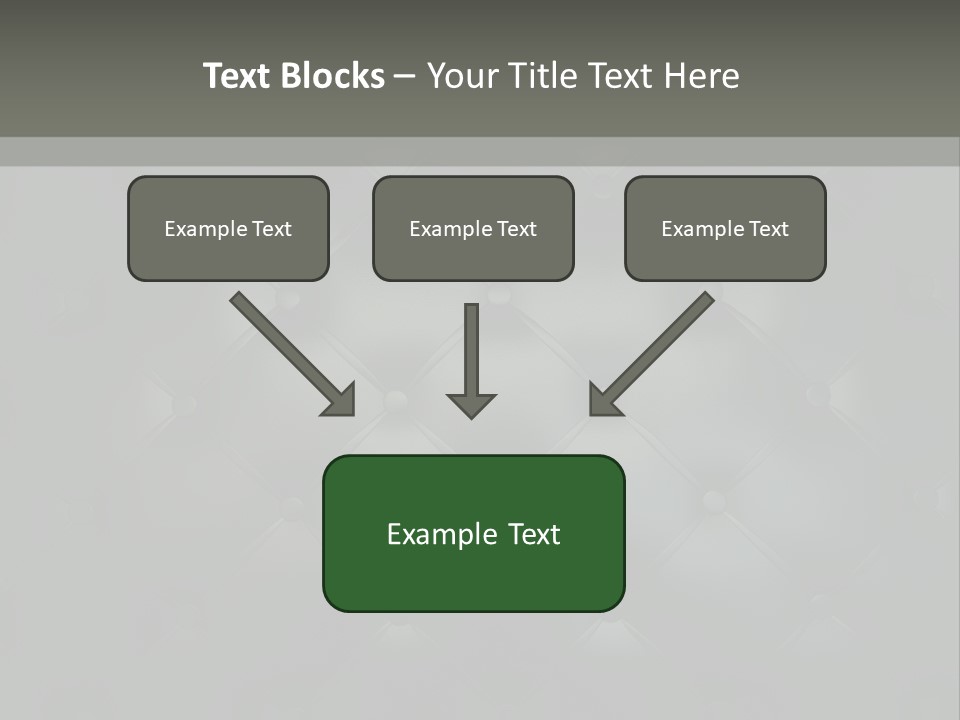 Text Blocks – Your Title Text Here

Example Text

Example Text

Example Text

Example Text